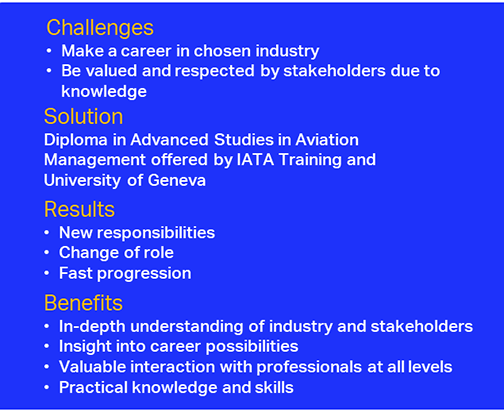 Challenges
• Make a career in chosen industry
• Be valued and respected by stakeholders due to knowledge

Solution
Diploma in Advanced Studies in Aviation Management offered by IATA Training and University of Geneva

Results
• New responsibilities
• Change of role
• Fast progression

Benefits
• In-depth understanding of industry and stakeholders
• Insight into career possibilities
• Valuable interaction with professionals at all levels
• Practical knowledge and skills